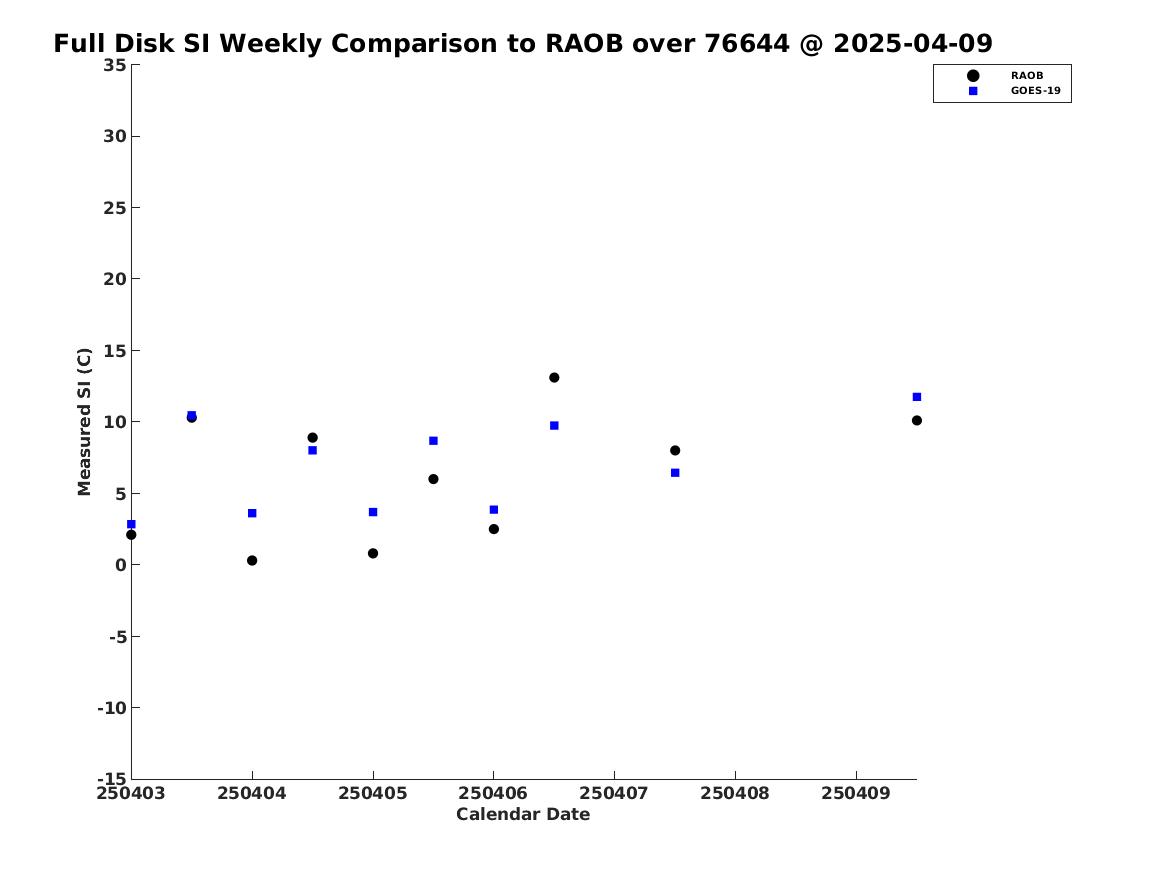 Full Disk SI Weekly Comparison to RAOB over 76644 @ 2025-04-09

RAOB
GOES-19

Measured SI (C)

35
30
25
20
15
10
5
0
-5
-10
-15

250403 250404 250405 250406 250407 250408 250409

Calendar Date